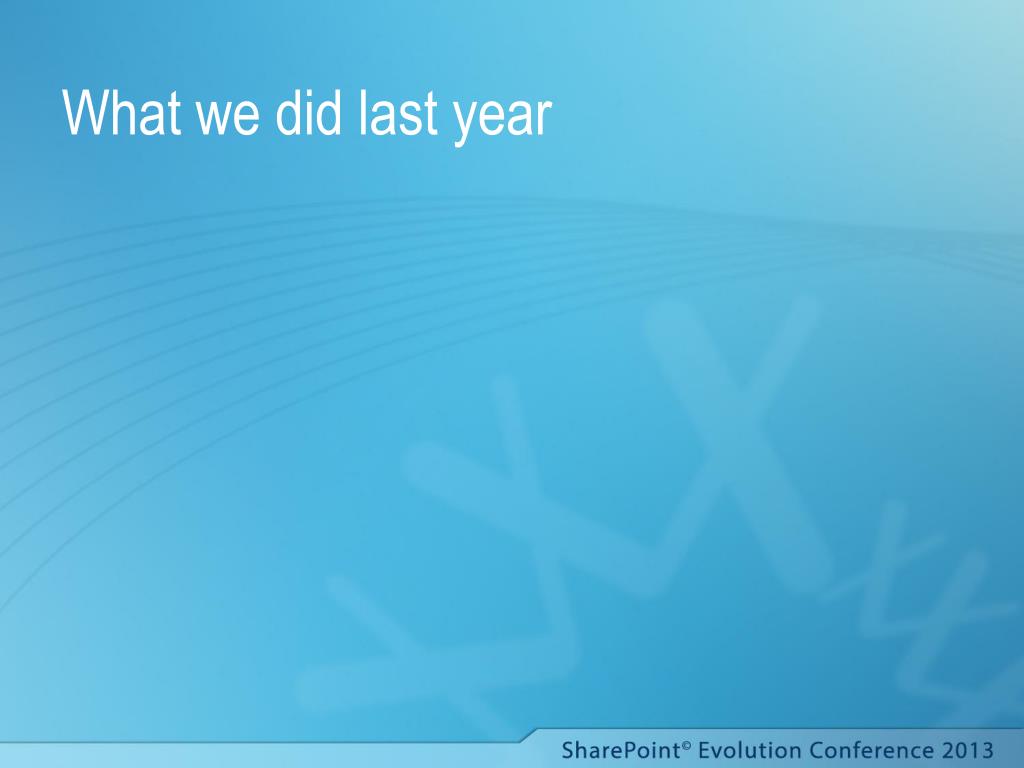 What we did last year

SharePoint© Evolution Conference 2013